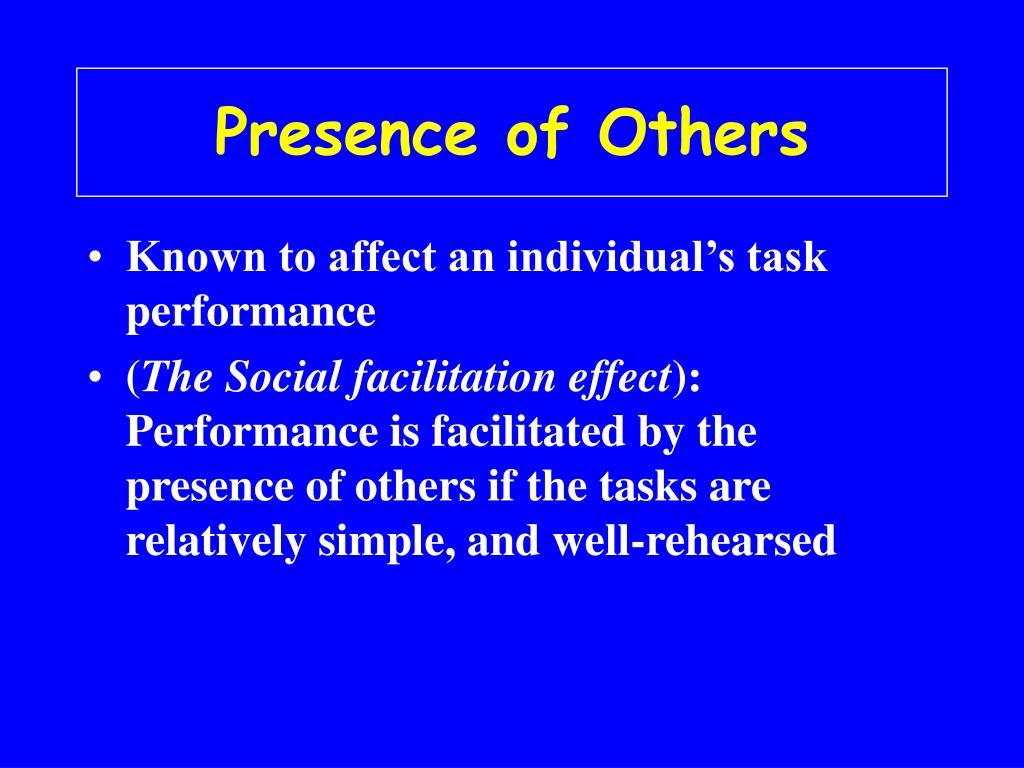 Presence of Others

• Known to affect an individual’s task performance
• (The Social facilitation effect): Performance is facilitated by the presence of others if the tasks are relatively simple, and well-rehearsed